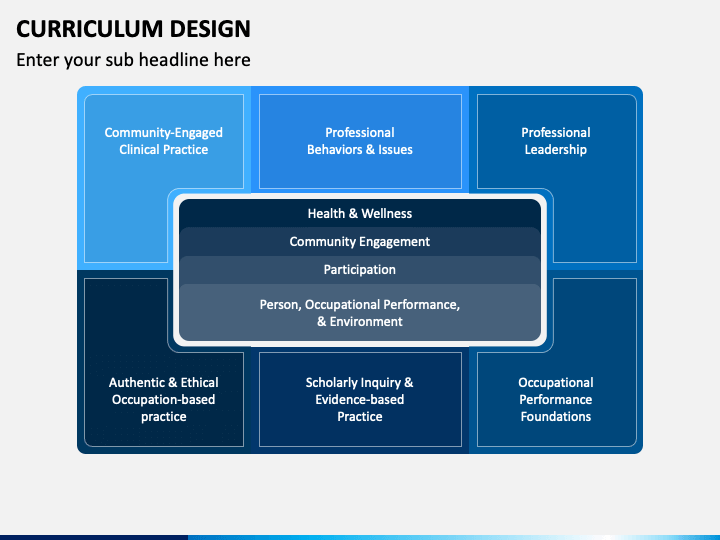 CURRICULUM DESIGN

Enter your sub headline here

Community-Engaged Clinical Practice

Professional Behaviors & Issues

Professional Leadership

Health & Wellness

Community Engagement

Participation

Person, Occupational Performance, & Environment

Authentic & Ethical Occupation-based practice

Scholarly Inquiry & Evidence-based Practice

Occupational Performance Foundations